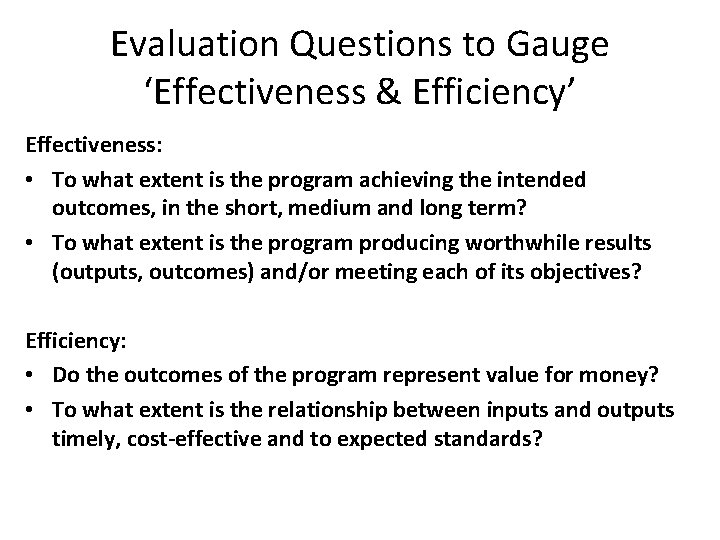 Evaluation Questions to Gauge 'Effectiveness & Efficiency'

Effectiveness:

• To what extent is the program achieving the intended outcomes, in the short, medium and long term?
• To what extent is the program producing worthwhile results (outputs, outcomes) and/or meeting each of its objectives?

Efficiency:

• Do the outcomes of the program represent value for money?
• To what extent is the relationship between inputs and outputs timely, cost-effective and to expected standards?